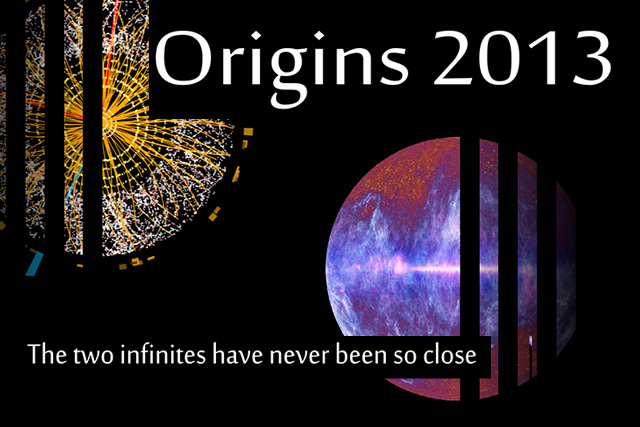 Origins 2013

The two infinites have never been so close